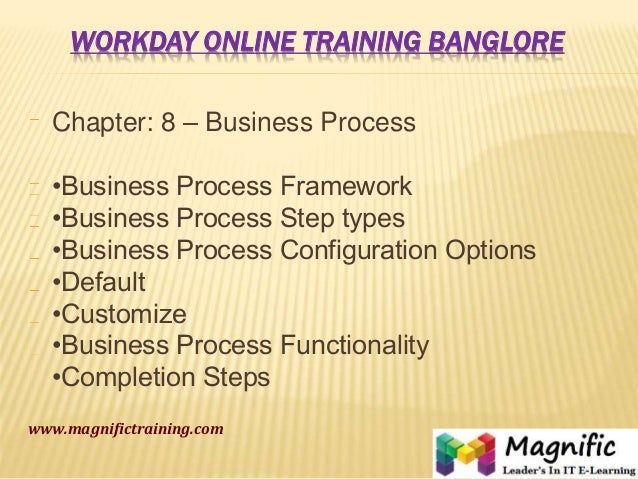 WORKDAY ONLINE TRAINING BANGLORE

Chapter: 8 – Business Process

•Business Process Framework
•Business Process Step types
•Business Process Configuration Options
•Default
•Customize
•Business Process Functionality
•Completion Steps

www.magnifictraining.com

Magnific
Leader's In IT E-Learning